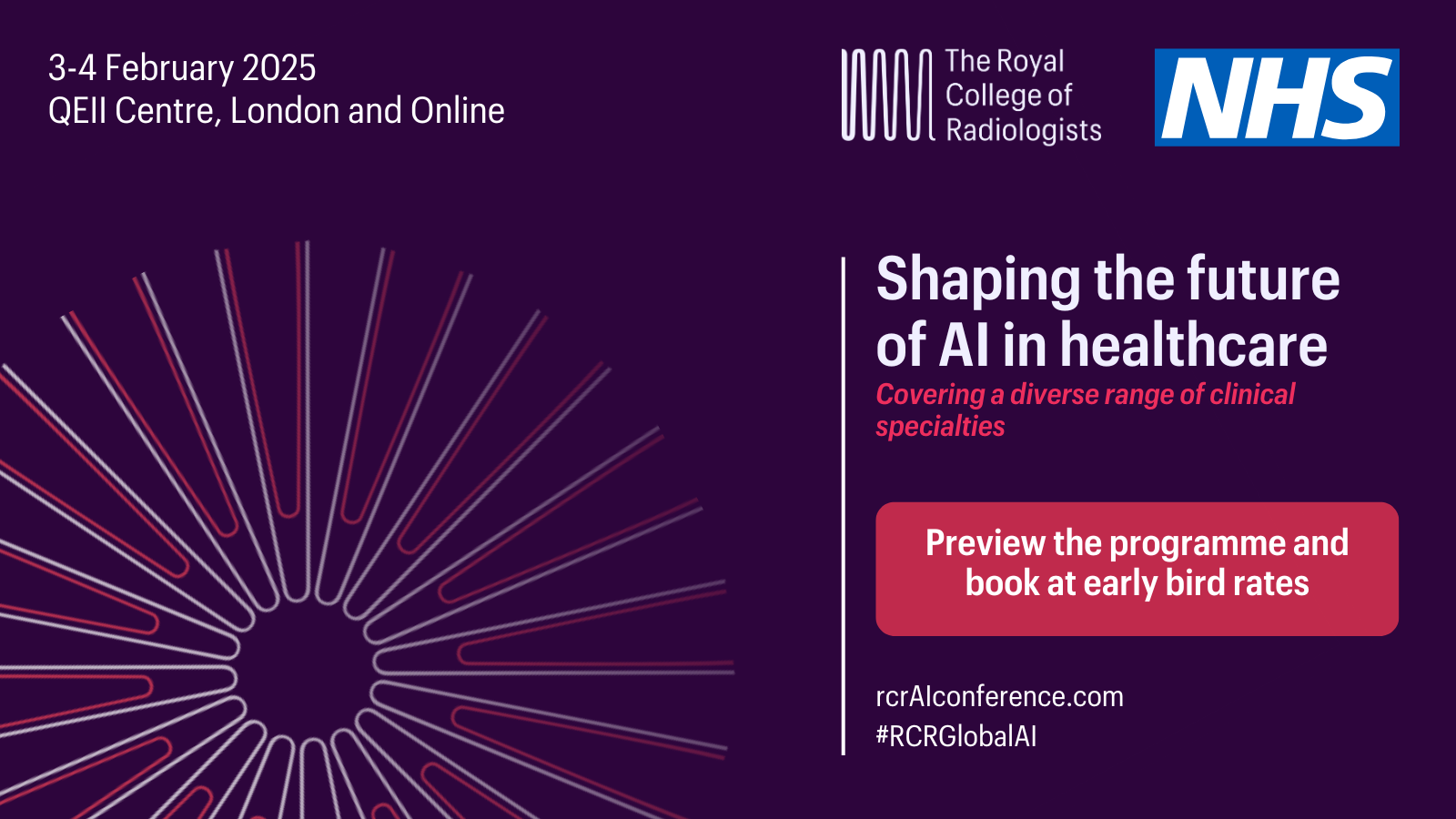 3-4 February 2025
QEII Centre, London and Online

The Royal College of Radiologists

NHS

Shaping the future of AI in healthcare

Covering a diverse range of clinical specialties

Preview the programme and book at early bird rates

rcrAIconference.com
#RCRGlobalAI